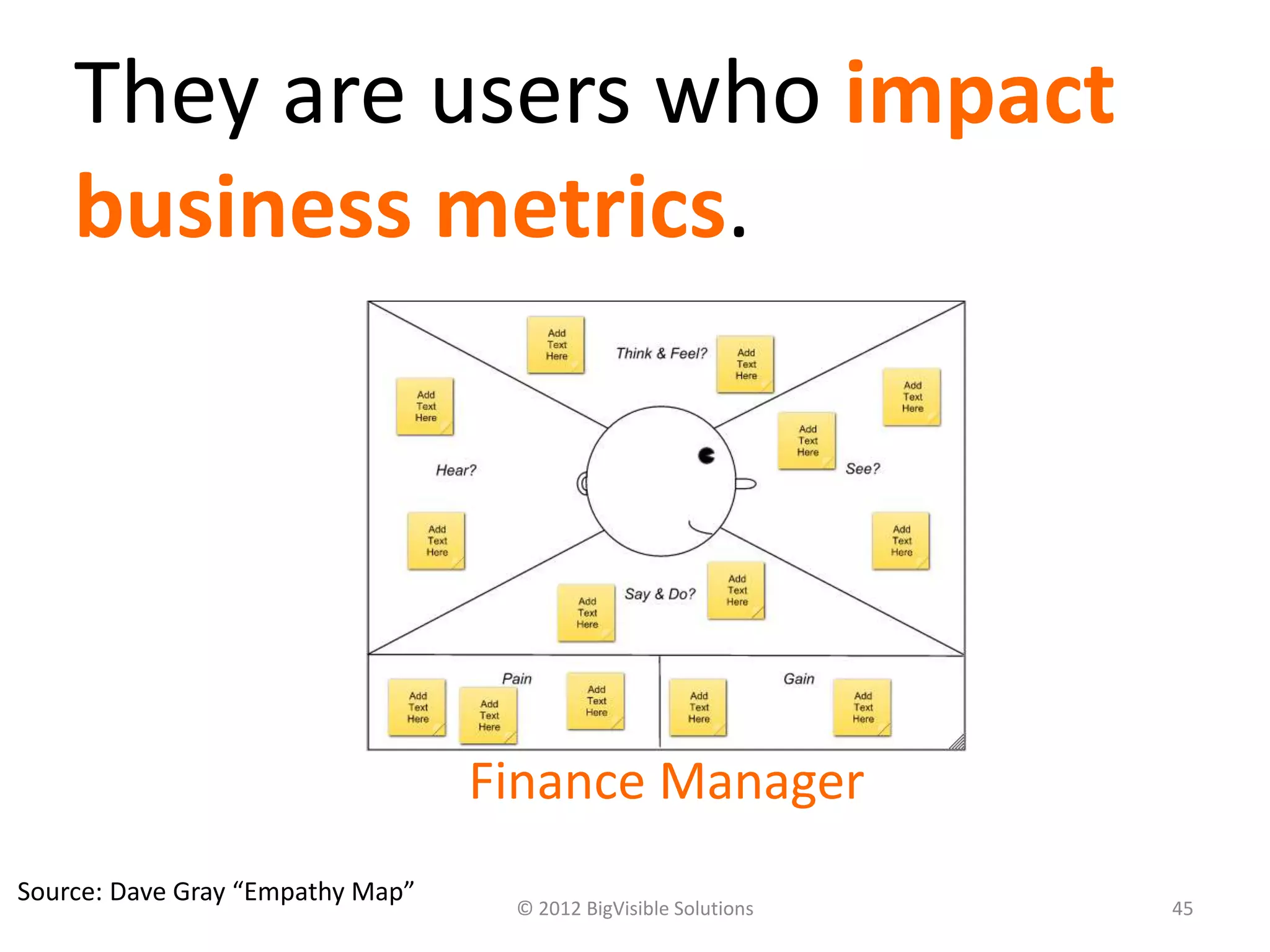 They are users who impact business metrics.

Add Text Here

Think & Feel?

Add Text Here

Add Text Here

Add Text Here

Add Text Here

Hear?

See?

Add Text Here

Add Text Here

Add Text Here

Say & Do?

Add Text Here

Pain

Add Text Here

Add Text Here

Add Text Here

Gain

Add Text Here

Add Text Here

Finance Manager

Source: Dave Gray “Empathy Map”

© 2012 BigVisible Solutions

45